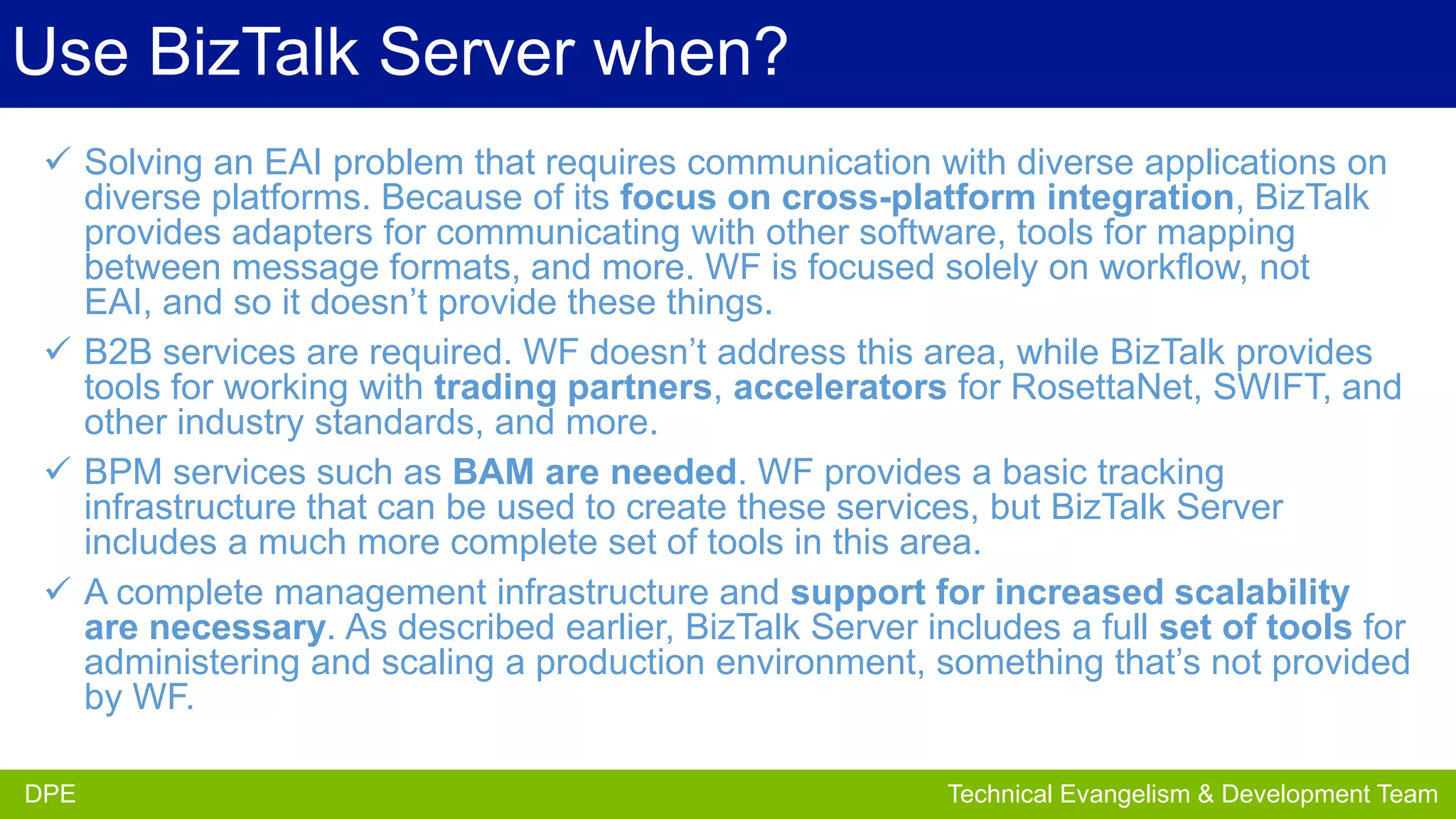 Use BizTalk Server when?

✓ Solving an EAI problem that requires communication with diverse applications on diverse platforms. Because of its focus on cross-platform integration, BizTalk provides adapters for communicating with other software, tools for mapping between message formats, and more. WF is focused solely on workflow, not EAI, and so it doesn’t provide these things.

✓ B2B services are required. WF doesn’t address this area, while BizTalk provides tools for working with trading partners, accelerators for RosettaNet, SWIFT, and other industry standards, and more.

✓ BPM services such as BAM are needed. WF provides a basic tracking infrastructure that can be used to create these services, but BizTalk Server includes a much more complete set of tools in this area.

✓ A complete management infrastructure and support for increased scalability are necessary. As described earlier, BizTalk Server includes a full set of tools for administering and scaling a production environment, something that’s not provided by WF.

DPE

Technical Evangelism & Development Team